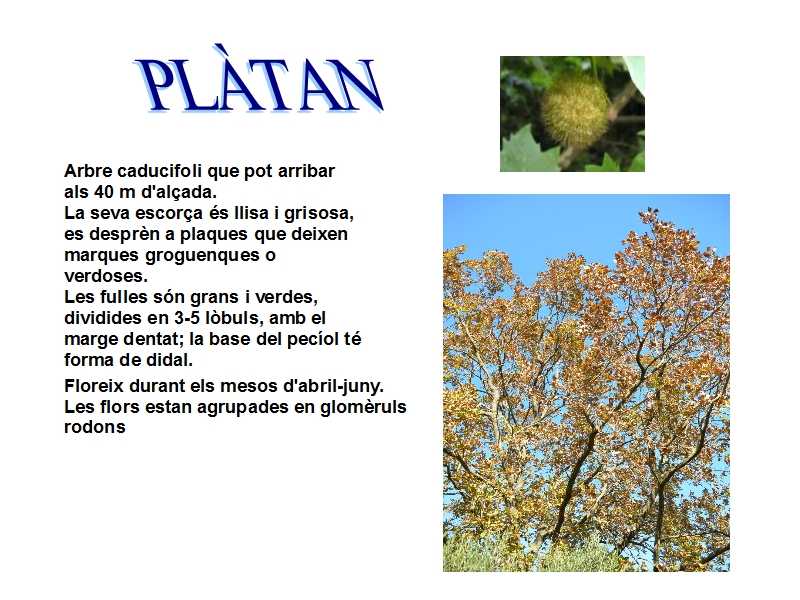 PLÀTAN

Arbre caducifoli que pot arribar als 40 m d'alçada.
La seva escorça és llisa i grisosa, es desprèn a plaques que deixen marques groguenques o verdoses.
Les fulles són grans i verdes, dividides en 3-5 lòbuls, amb el marge dentat; la base del pecíol té forma de didal.

Floreix durant els mesos d'abril-juny.
Les flors estan agrupades en glomèruls rodons